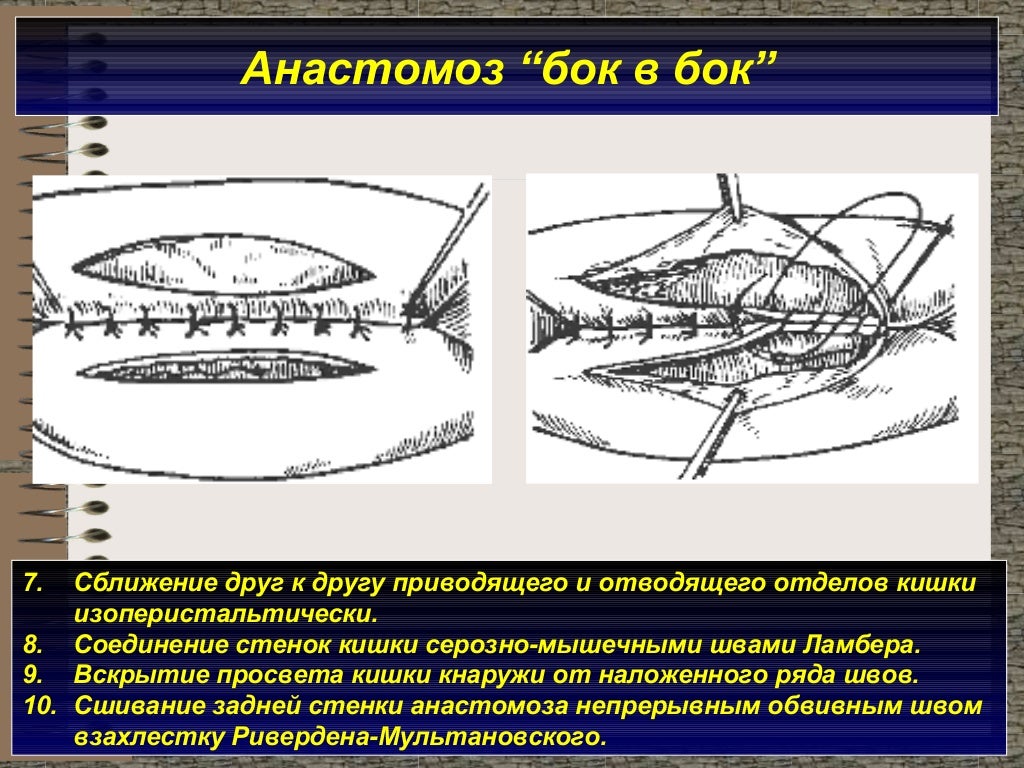 Анастомоз “бок в бок”

7. Сближение друг к другу приводящего и отводящего отделов кишки изоперистальтически.
8. Соединение стенок кишки серозно-мышечными швами Ламбера.
9. Вскрытие просвета кишки кнаружи от наложенного ряда швов.
10. Сшивание задней стенки анастомоза непрерывным обвивным швом взахлестку Ривердена-Мультановского.